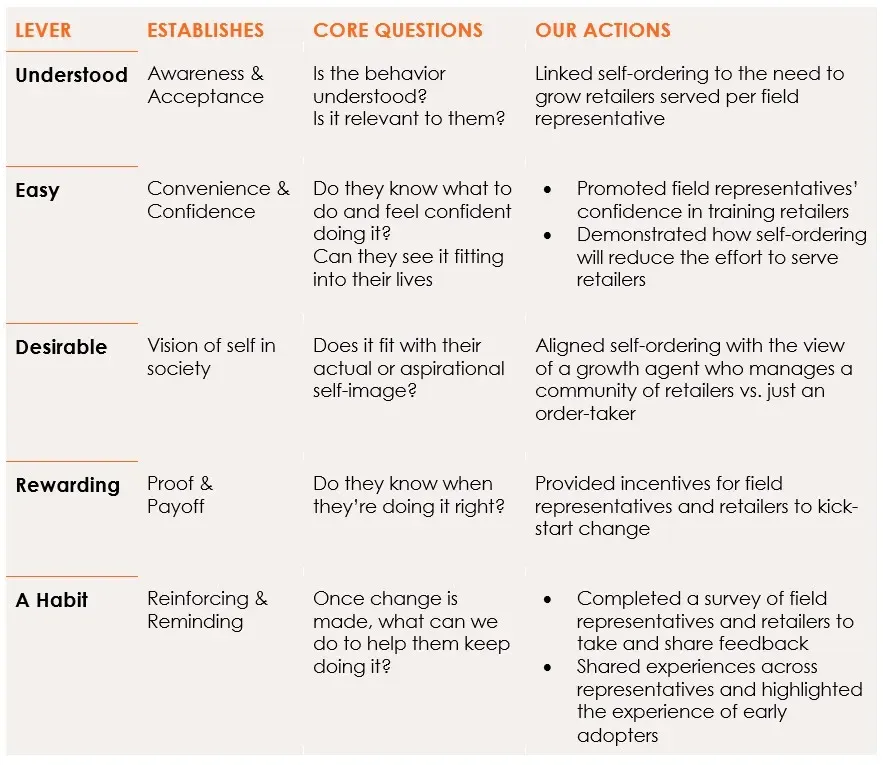 | LEVER | ESTABLISHES | CORE QUESTIONS | OUR ACTIONS |
|---|---|---|---|
| Understood | Awareness & Acceptance | Is the behavior understood? Is it relevant to them? | Linked self-ordering to the need to grow retailers served per field representative |
| Easy | Convenience & Confidence | Do they know what to do and feel confident doing it? Can they see it fitting into their lives | • Promoted field representatives' confidence in training retailers • Demonstrated how self-ordering will reduce the effort to serve retailers |
| Desirable | Vision of self in society | Does it fit with their actual or aspirational self-image? | Aligned self-ordering with the view of a growth agent who manages a community of retailers vs. just an order-taker |
| Rewarding | Proof & Payoff | Do they know when they're doing it right? | Provided incentives for field representatives and retailers to kick-start change |
| A Habit | Reinforcing & Reminding | Once change is made, what can we do to help them keep doing it? | • Completed a survey of field representatives and retailers to take and share feedback • Shared experiences across representatives and highlighted the experience of early adopters |